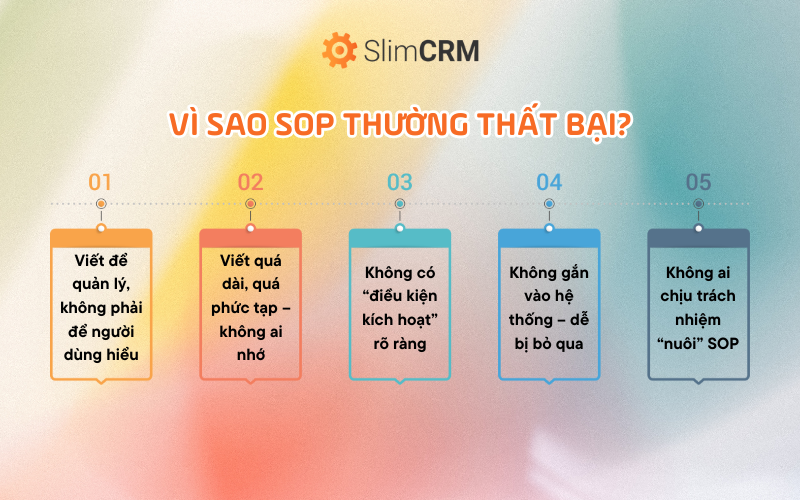 SlimCRM

VÌ SAO SOP THƯỜNG THẤT BẠI?

01
Viết để quản lý, không phải để người dùng hiểu

02
Viết quá dài, quá phức tạp – không ai nhớ

03
Không có “điều kiện kích hoạt” rõ ràng

04
Không gắn vào hệ thống – dễ bị bỏ qua

05
Không ai chịu trách nhiệm “nuôi” SOP